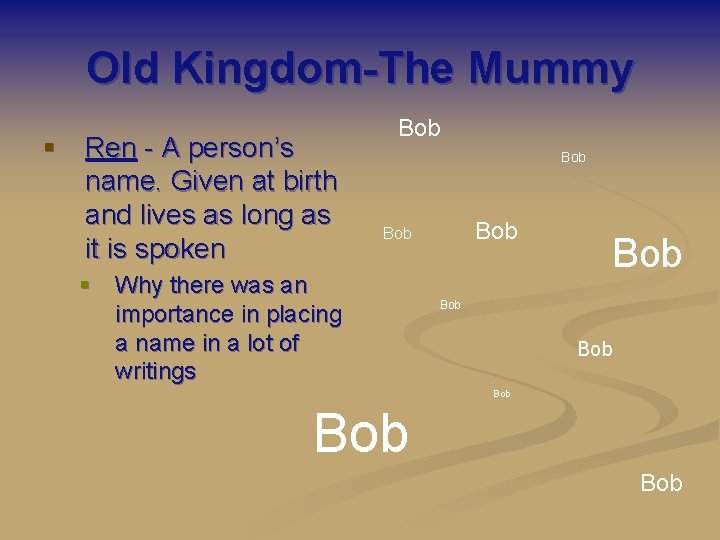 Old Kingdom-The Mummy

Ren - A person's name. Given at birth and lives as long as it is spoken

Why there was an importance in placing a name in a lot of writings

Bob

Bob

Bob

Bob

Bob

Bob

Bob

Bob

Bob

Bob